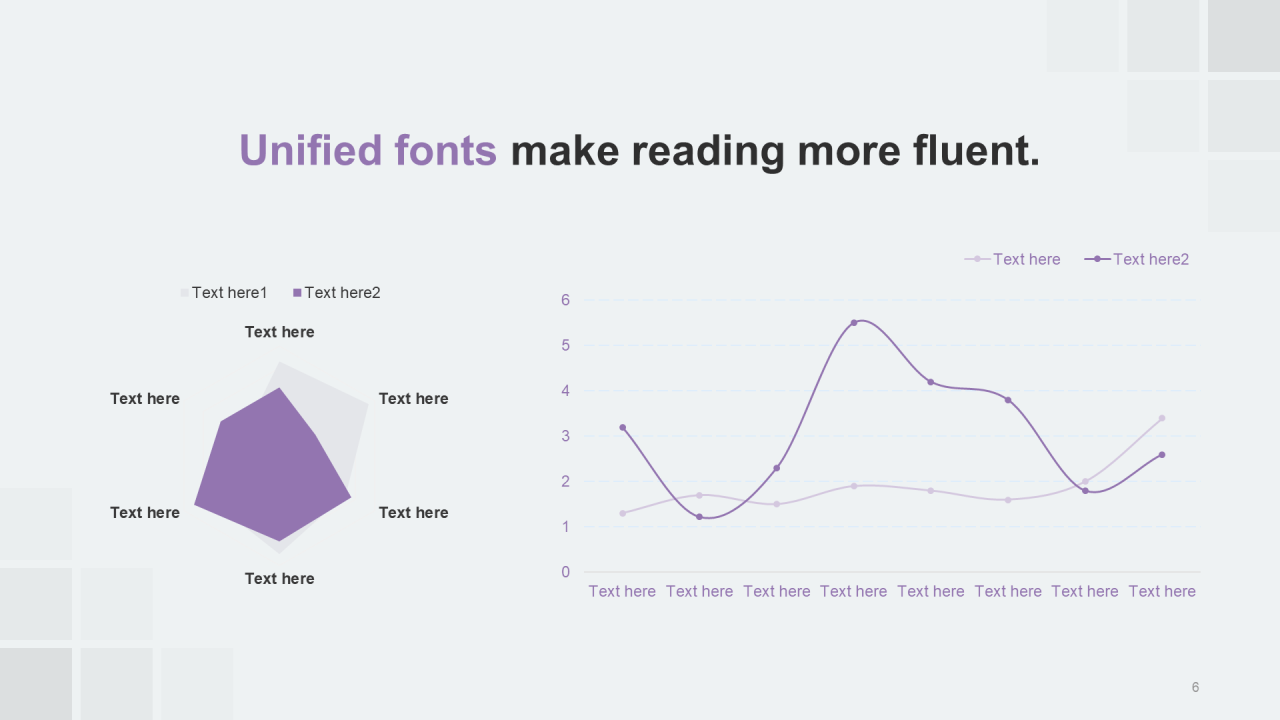 Unified fonts make reading more fluent.

Text here1 Text here2

Text here

Text here

Text here

Text here

Text here

Text here

Text here Text here2

6
5
4
3
2
1
0

Text here Text here Text here Text here Text here Text here Text here Text here

6